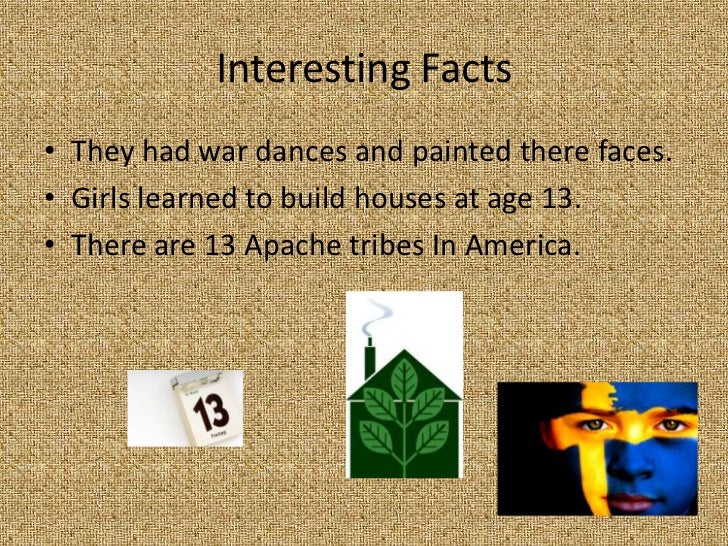 Interesting Facts

• They had war dances and painted there faces.
• Girls learned to build houses at age 13.
• There are 13 Apache tribes In America.

13